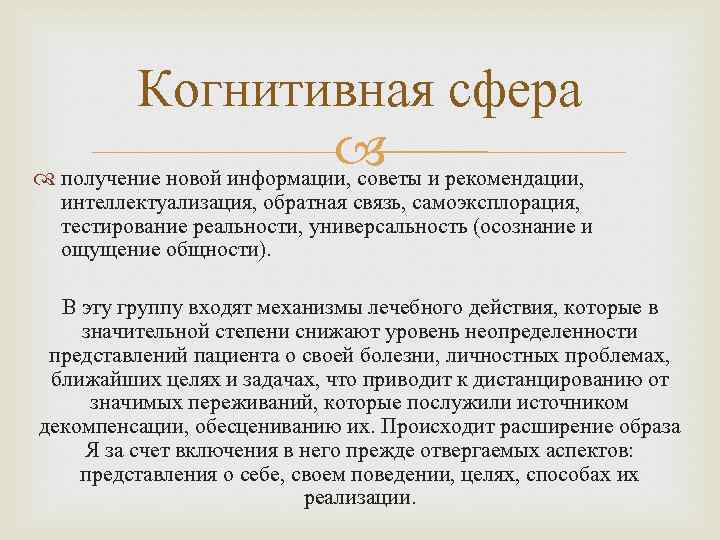 Когнитивная сфера

получение новой информации, советы и рекомендации, интеллектуализация, обратная связь, самоэксплорация, тестирование реальности, универсальность (осознание и ощущение общности).

В эту группу входят механизмы лечебного действия, которые в значительной степени снижают уровень неопределенности представлений пациента о своей болезни, личностных проблемах, ближайших целях и задачах, что приводит к дистанцированию от значимых переживаний, которые послужили источником декомпенсации, обесцениванию их. Происходит расширение образа Я за счет включения в него прежде отвергаемых аспектов: представления о себе, своем поведении, целях, способах их реализации.